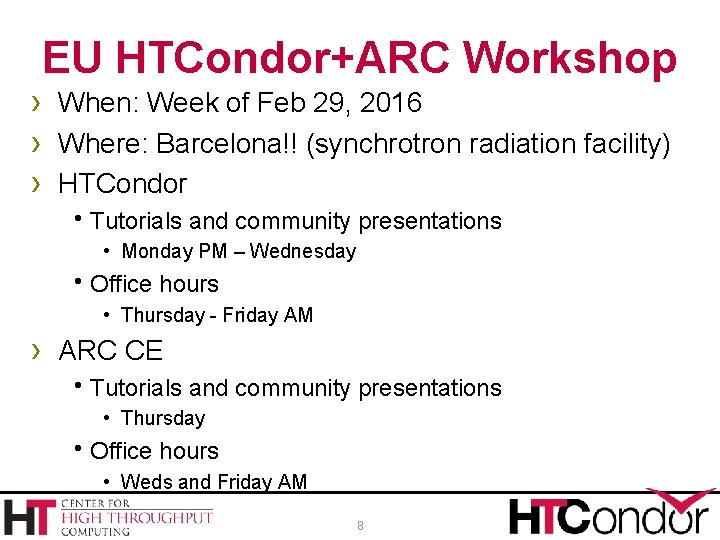 EU HTCondor+ARC Workshop

› When: Week of Feb 29, 2016
› Where: Barcelona!! (synchrotron radiation facility)
› HTCondor
• Tutorials and community presentations
• Monday PM – Wednesday
• Office hours
• Thursday - Friday AM
› ARC CE
• Tutorials and community presentations
• Thursday
• Office hours
• Weds and Friday AM

HT CENTER FOR HIGH THROUGHPUT COMPUTING

8

HTCondor